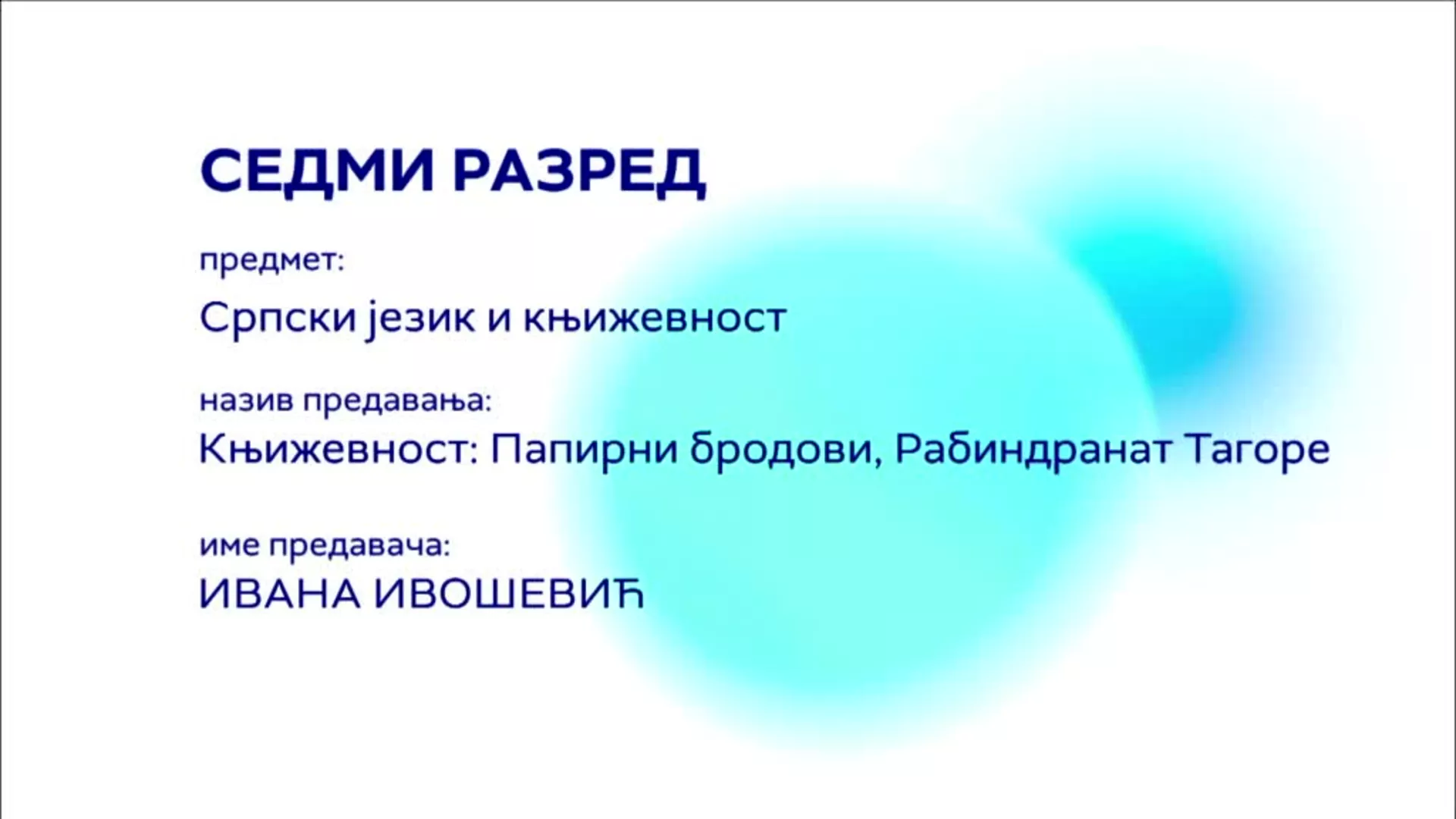 СЕДМИ РАЗРЕД

предмет:

Српски језик и књижевност

назив предавања:

Књижевност: Папирни бродови, Рабиндранат Тагоре

име предавача:

ИВАНА ИВОШЕВИЋ